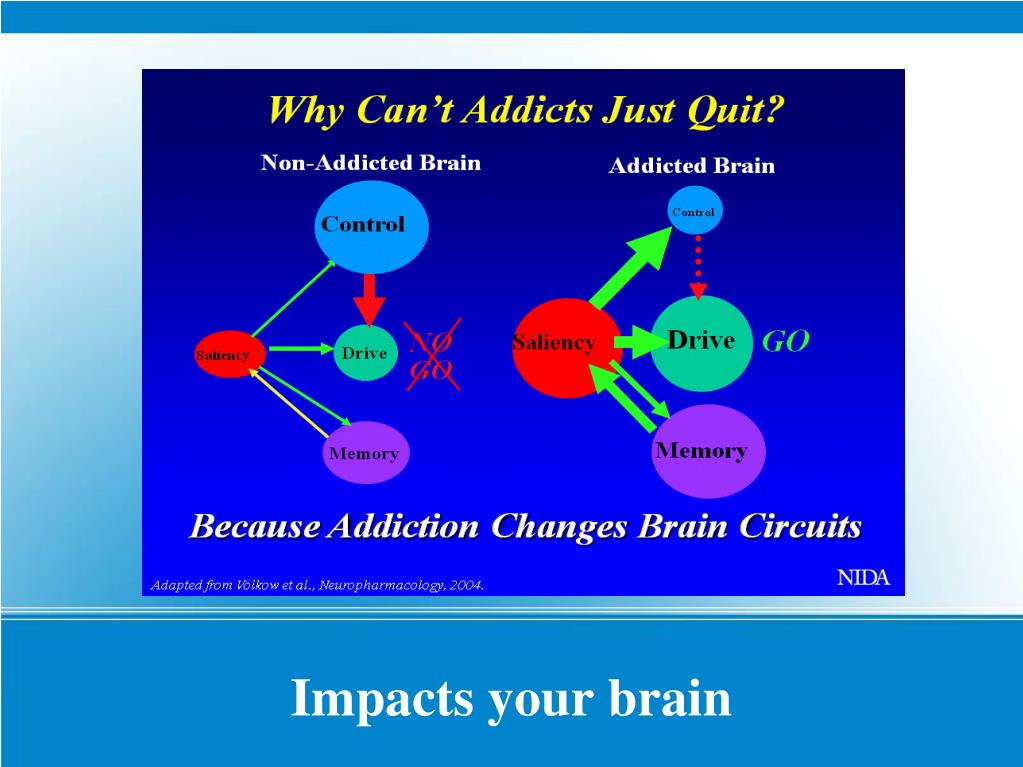 Why Can't Addicts Just Quit?

Non-Addicted Brain

Control

Saliency

Drive

NO GO

Memory

Addicted Brain

Control

Saliency

Drive

GO

Memory

Because Addiction Changes Brain Circuits

Adapted from Volkow et al., Neuropharmacology, 2004.

NIDA

Impacts your brain